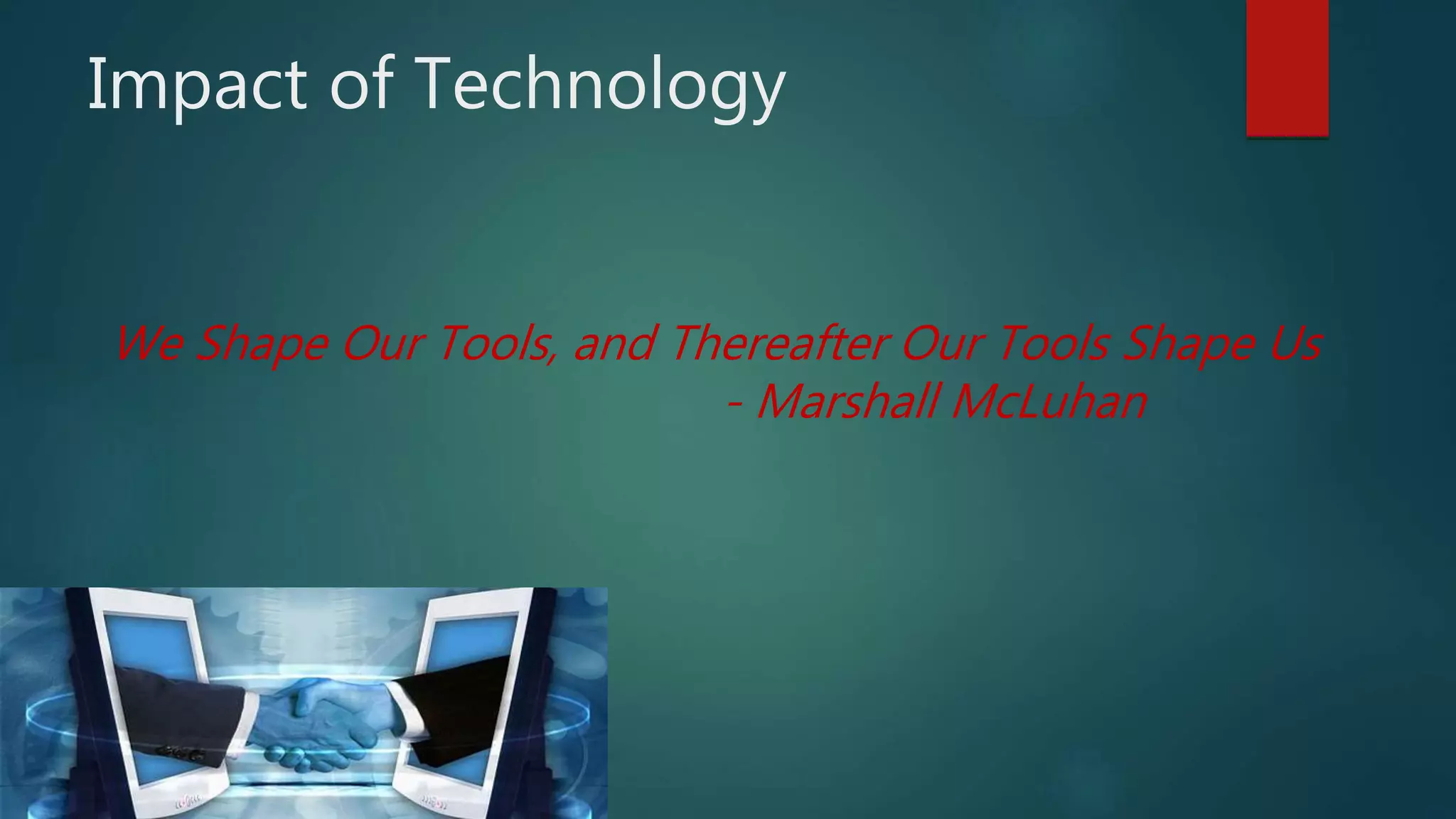 Impact of Technology

We Shape Our Tools, and Thereafter Our Tools Shape Us
- Marshall McLuhan